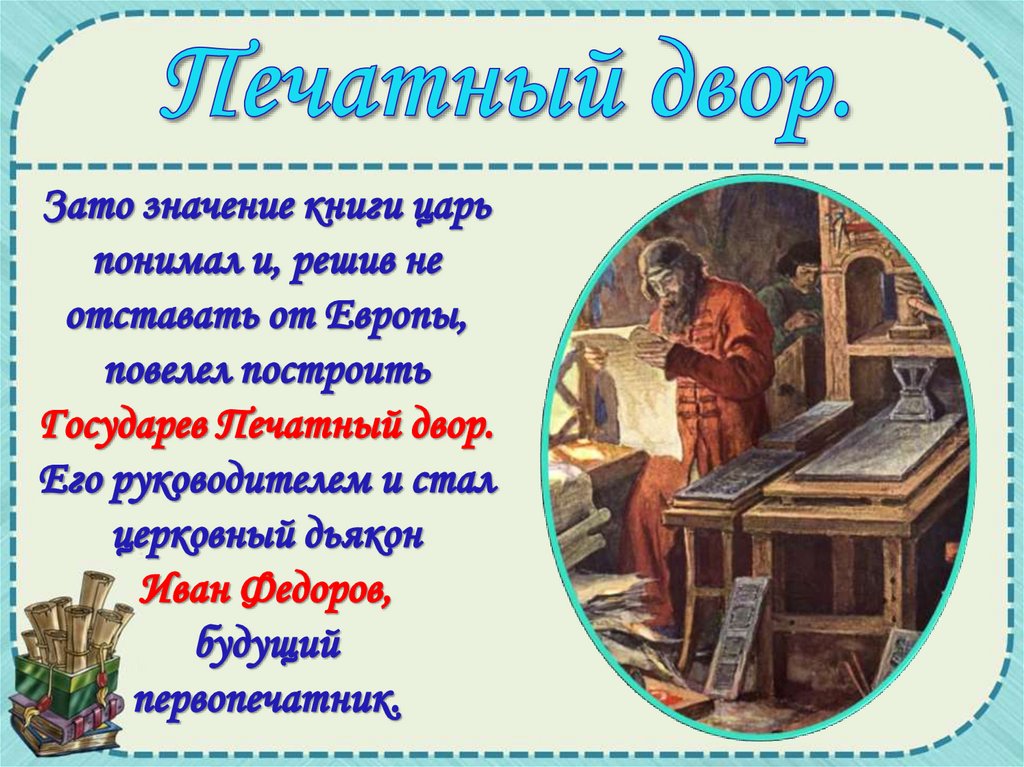 Печатный двор.

Зато значение книги царь понимал и, решив не отставать от Европы, повелел построить Государев Печатный двор. Его руководителем и стал церковный дьякон Иван Федоров, будущий первопечатник.